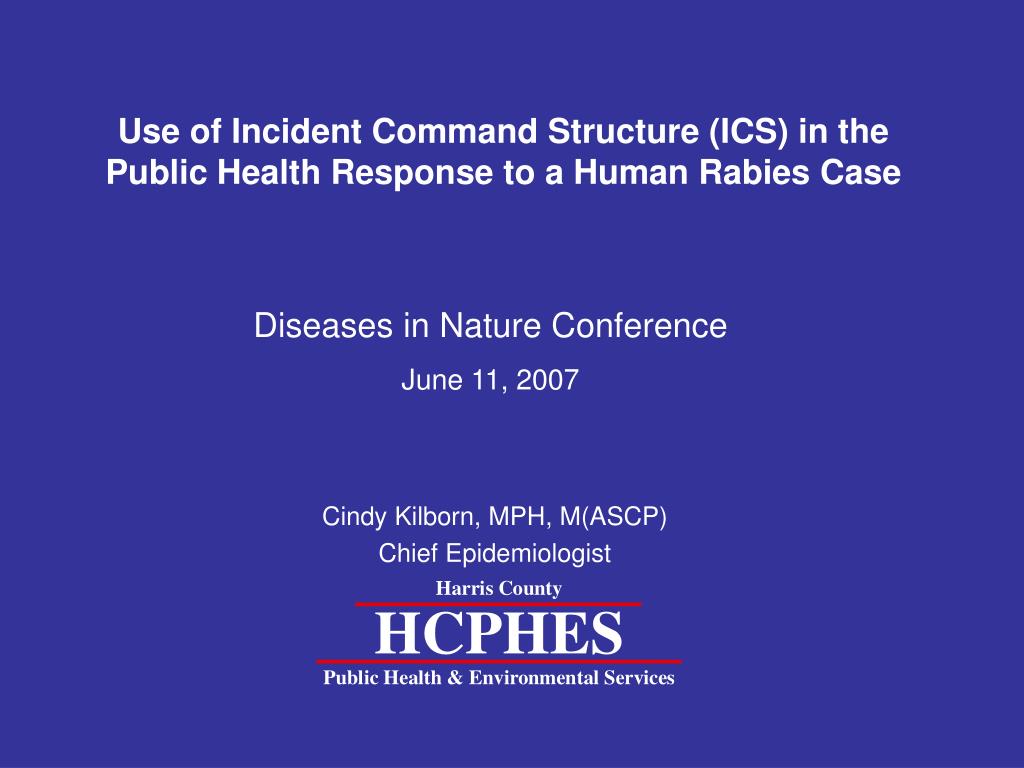 Use of Incident Command Structure (ICS) in the Public Health Response to a Human Rabies Case

Diseases in Nature Conference

June 11, 2007

Cindy Kilborn, MPH, M(ASCP)

Chief Epidemiologist

Harris County

HCPHES

Public Health & Environmental Services